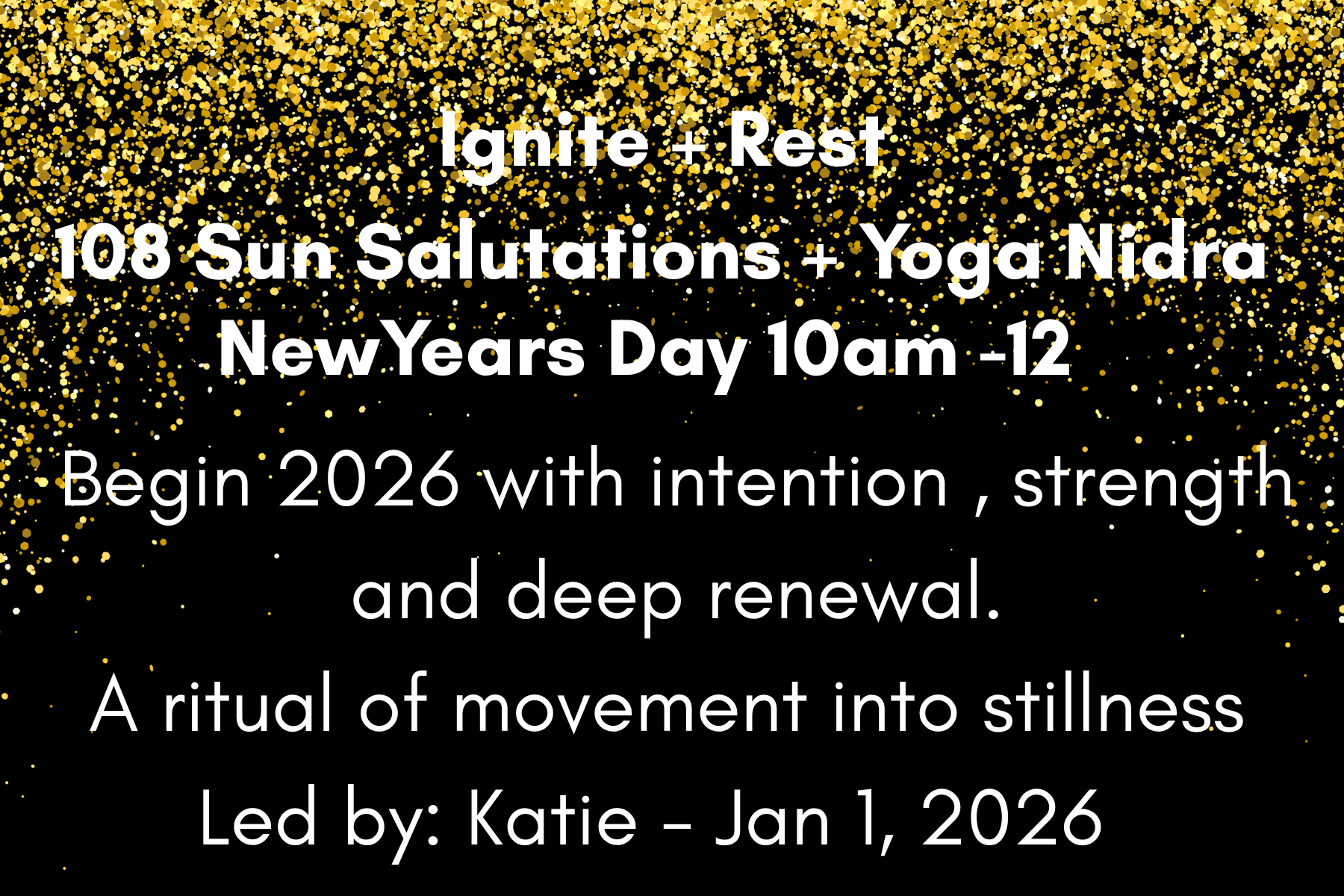 Ignite + Rest
108 Sun Salutations + Yoga Nidra
NewYears Day 10am -12

Begin 2026 with intention , strength and deep renewal.
A ritual of movement into stillness
Led by: Katie - Jan 1, 2026